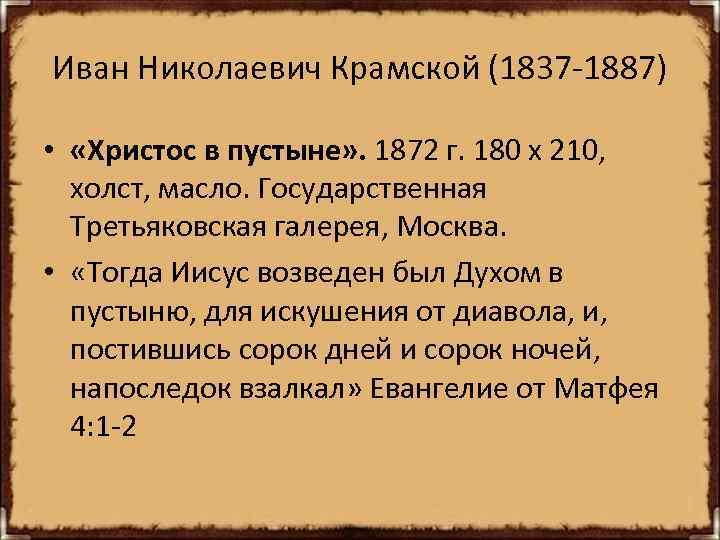 Иван Николаевич Крамской (1837-1887)

• «Христос в пустыне». 1872 г. 180 х 210, холст, масло. Государственная Третьяковская галерея, Москва.

• «Тогда Иисус возведен был Духом в пустыню, для искушения от диавола, и, постившись сорок дней и сорок ночей, напоследок взалкал» Евангелие от Матфея 4:1-2